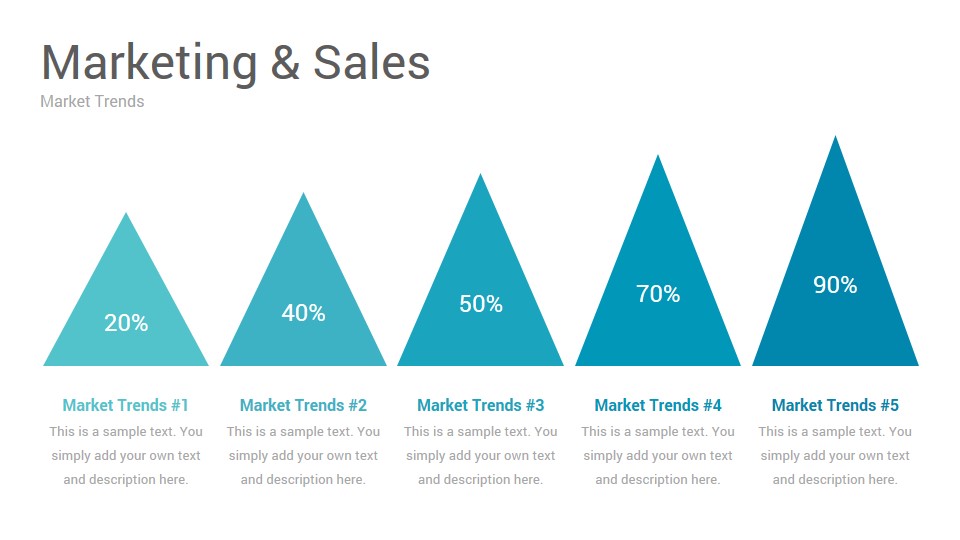 Marketing & Sales
Market Trends

20%

40%

50%

70%

90%

Market Trends #1
This is a sample text. You simply add your own text and description here.

Market Trends #2
This is a sample text. You simply add your own text and description here.

Market Trends #3
This is a sample text. You simply add your own text and description here.

Market Trends #4
This is a sample text. You simply add your own text and description here.

Market Trends #5
This is a sample text. You simply add your own text and description here.